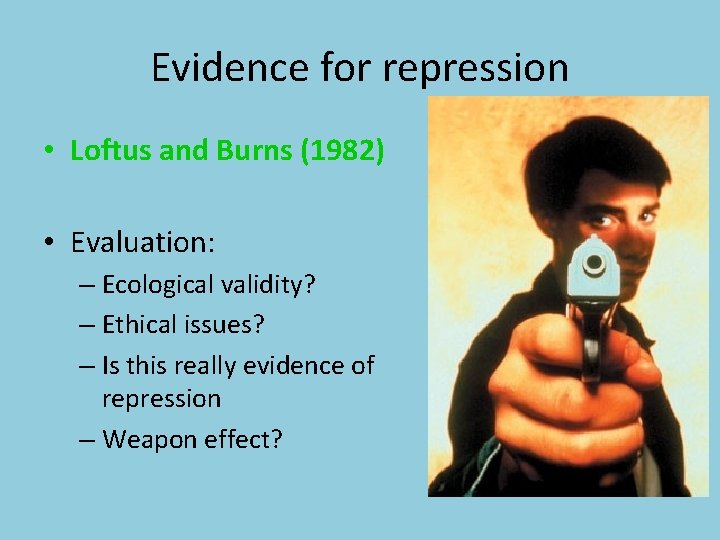 Evidence for repression

• Loftus and Burns (1982)

• Evaluation:
– Ecological validity?
– Ethical issues?
– Is this really evidence of repression
– Weapon effect?